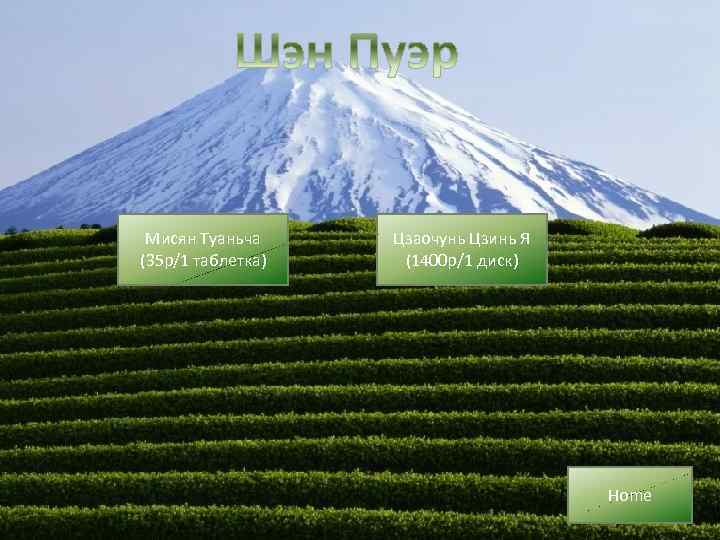 Шэн Пуэр

Мисян Туаньча
(35р/1 таблетка)

Цзаочунь Цзинь Я
(1400р/1 диск)

Home